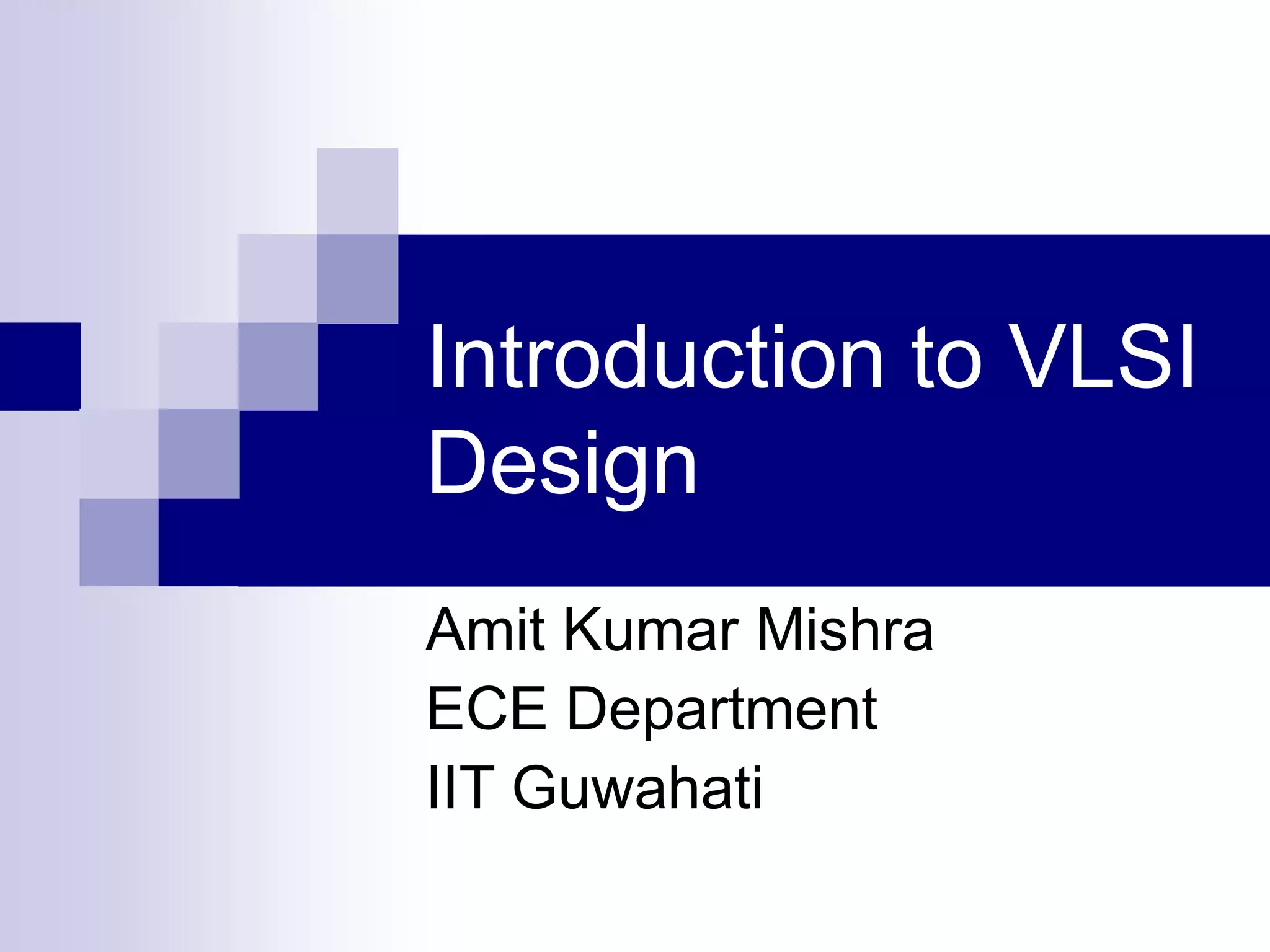 Introduction to VLSI Design

Amit Kumar Mishra
ECE Department
IIT Guwahati